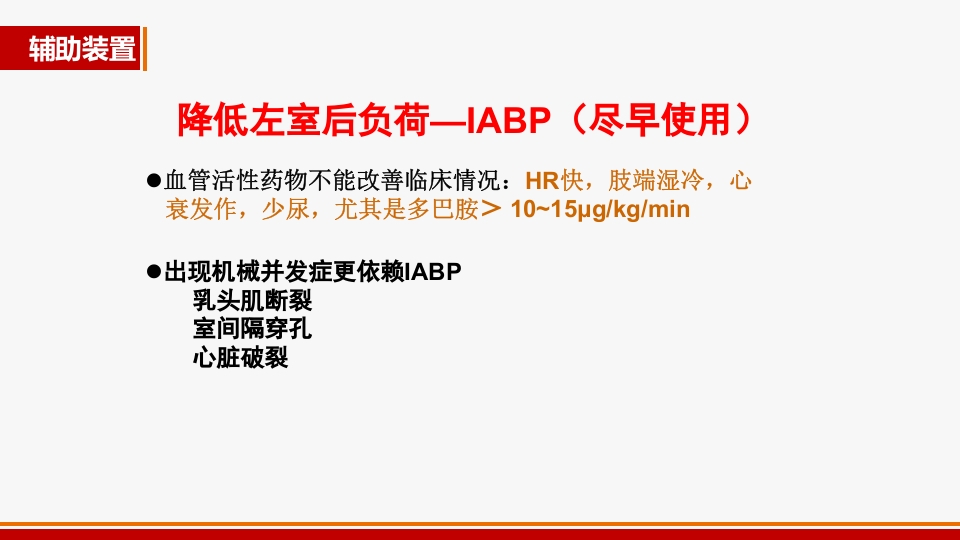 辅助装置

降低左室后负荷—IABP（尽早使用）

●血管活性药物不能改善临床情况：HR快，肢端湿冷，心衰发作，少尿，尤其是多巴胺＞ 10~15μg/kg/min

●出现机械并发症更依赖IABP
乳头肌断裂
室间隔穿孔
心脏破裂